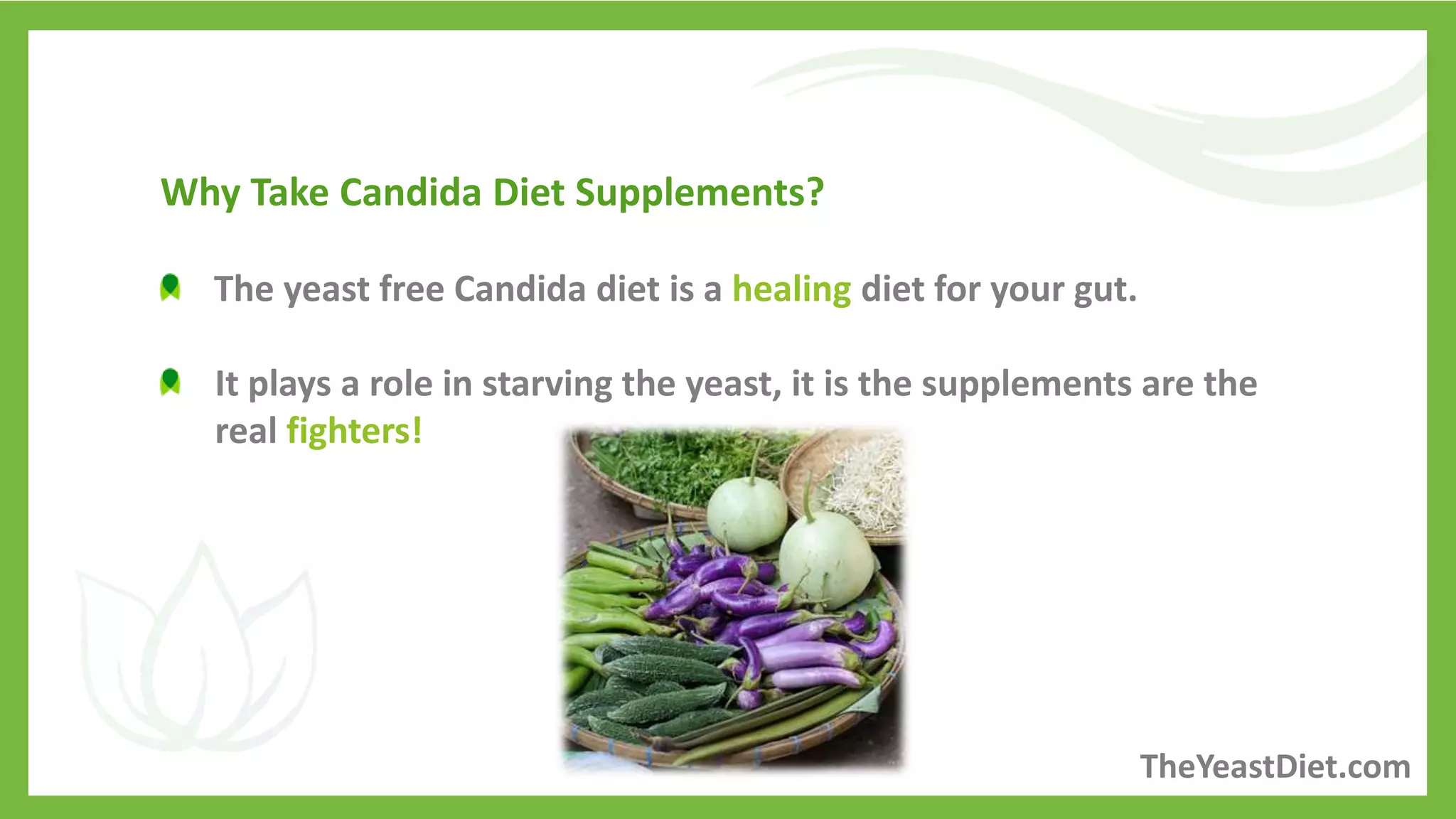 Why Take Candida Diet Supplements?

The yeast free Candida diet is a healing diet for your gut.

It plays a role in starving the yeast, it is the supplements are the real fighters!

TheYeastDiet.com